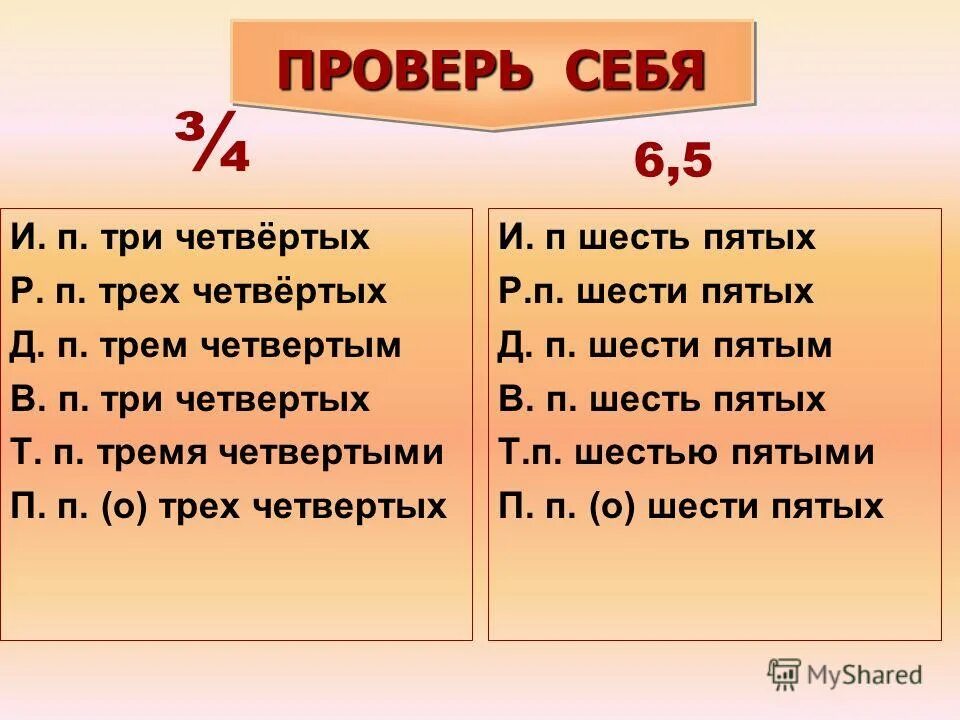 ПРОВЕРЬ СЕБЯ

$\frac{3}{4}$

И. п. три четвёртых
Р. п. трех четвёртых
Д. п. трем четвертым
В. п. три четвертых
Т. п. тремя четвертыми
П. п. (о) трех четвертых

6,5

И. п шесть пятых
Р.п. шести пятых
Д. п. шести пятым
В. п. шесть пятых
Т.п. шестью пятыми
П. п. (о) шести пятых

MyShared